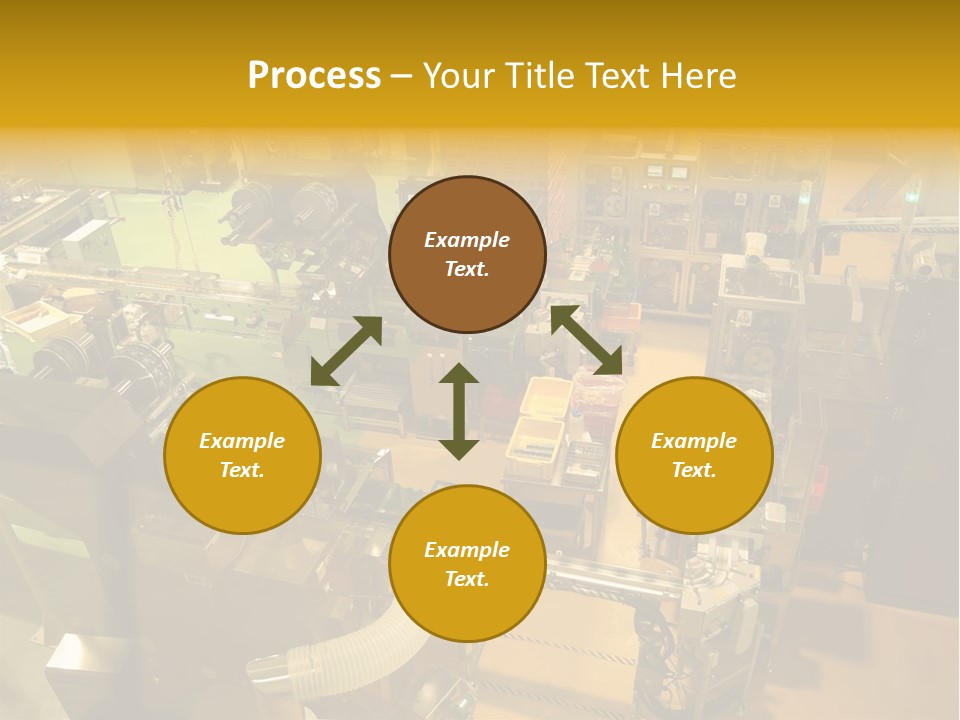 Process – Your Title Text Here

Example Text.

Example Text.

Example Text.

Example Text.